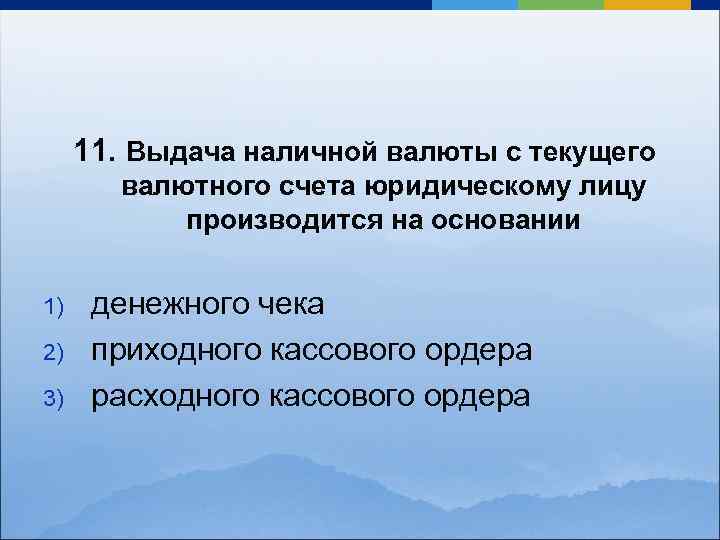 11. Выдача наличной валюты с текущего валютного счета юридическому лицу производится на основании

1) денежного чека
2) приходного кассового ордера
3) расходного кассового ордера